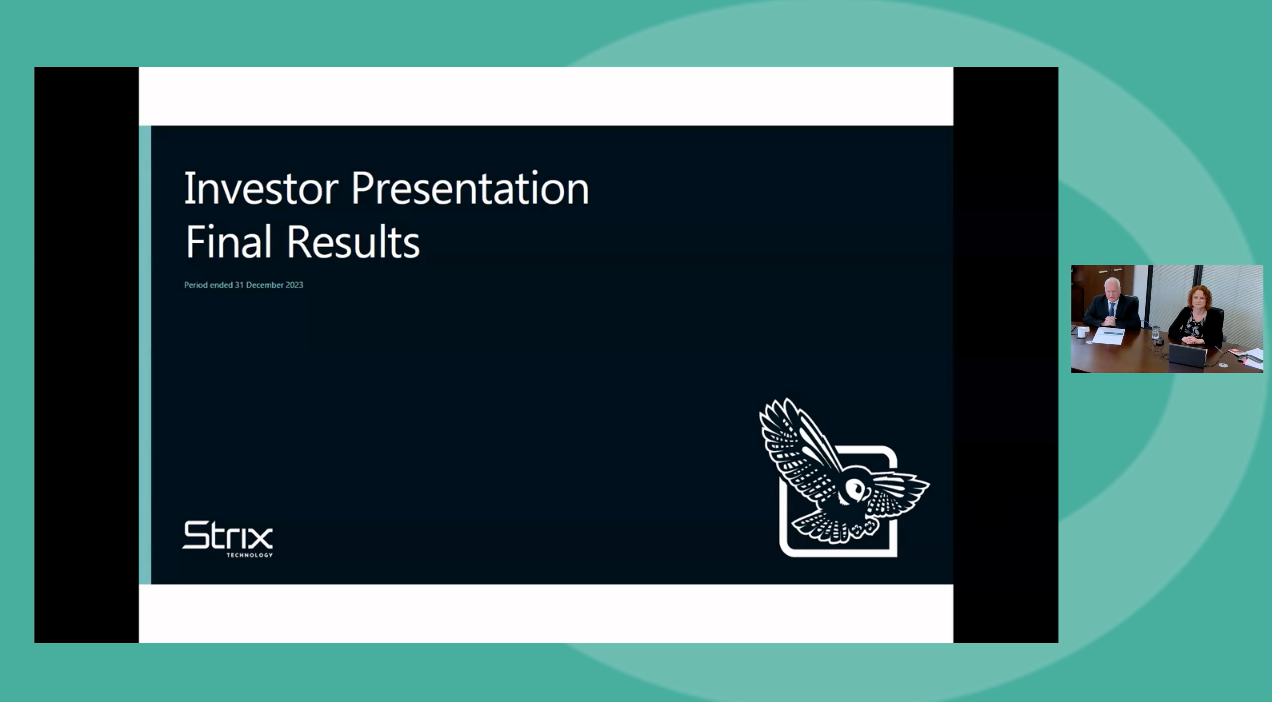 Investor Presentation
Final Results

Period ended 31 December 2023

Strix
TECHNOLOGY